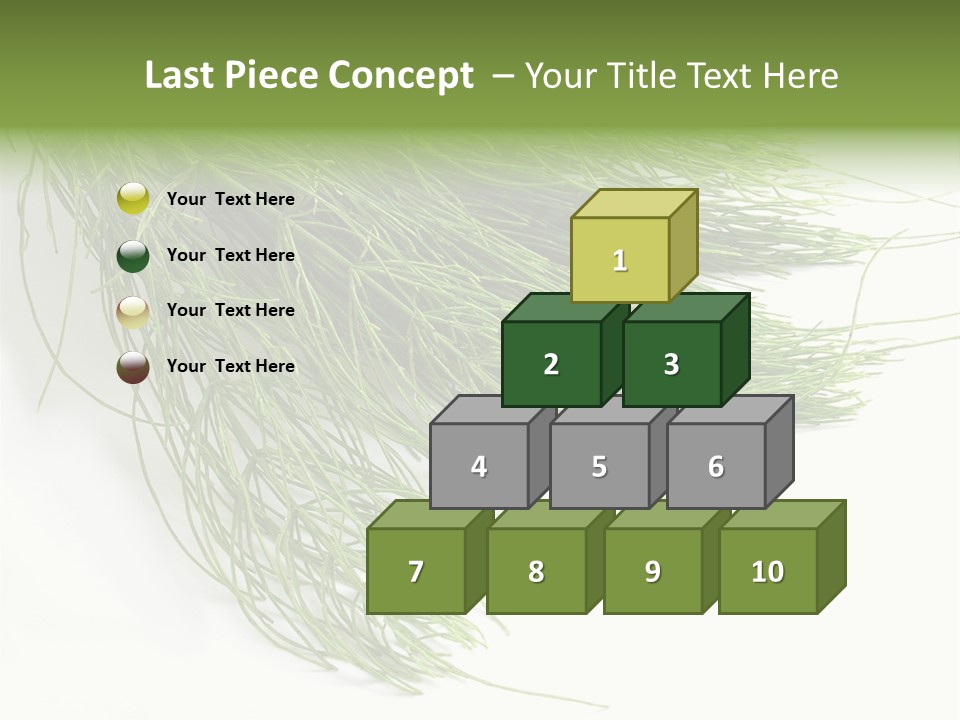 Last Piece Concept – Your Title Text Here

Your Text Here

Your Text Here

Your Text Here

Your Text Here

1

2

3

4

5

6

7

8

9

10